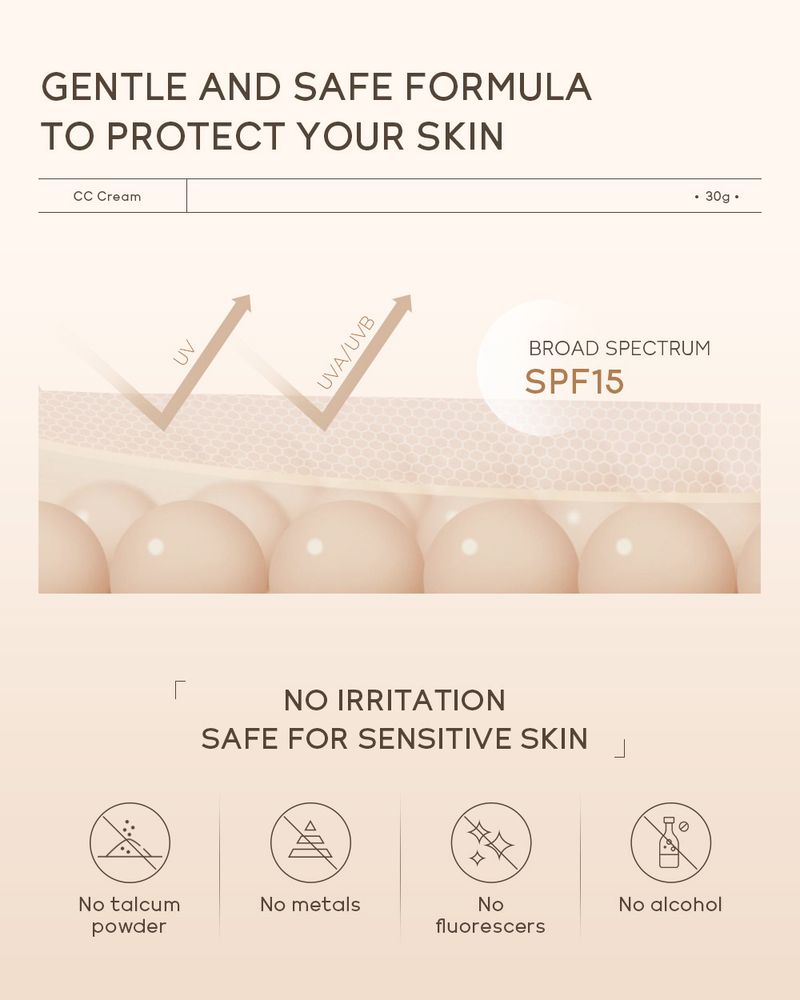 GENTLE AND SAFE FORMULA
TO PROTECT YOUR SKIN

CC Cream

• 30g •

UV

UVA/UVB

BROAD SPECTRUM
SPF15

NO IRRITATION
SAFE FOR SENSITIVE SKIN

No talcum powder

No metals

No fluorescers

No alcohol